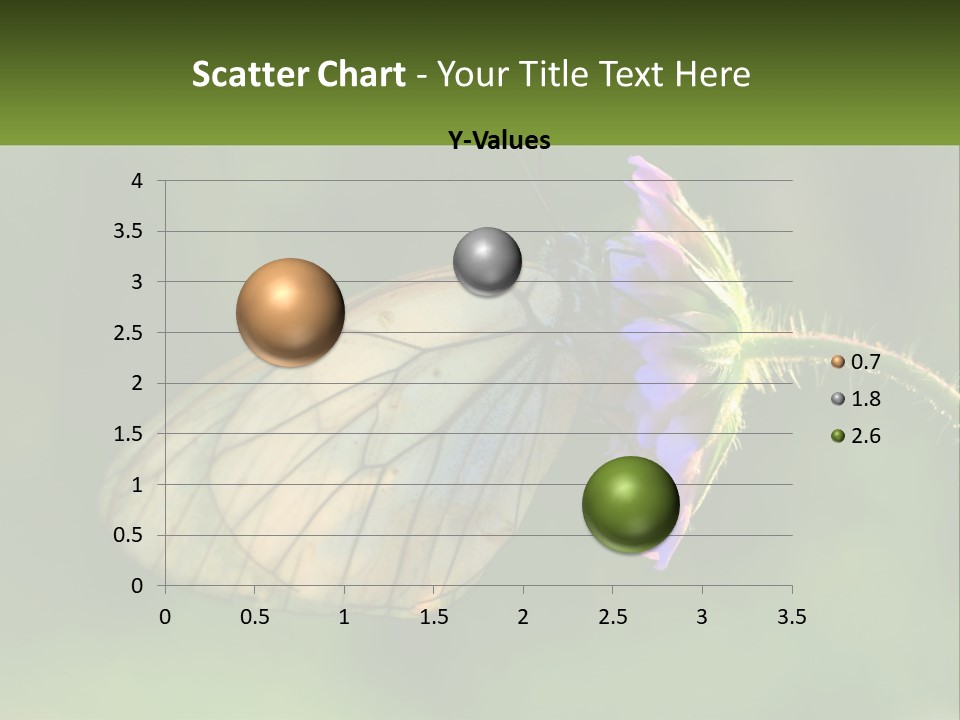 Scatter Chart - Your Title Text Here

Y-Values

4
3.5
3
2.5
2
1.5
1
0.5
0

0 0.5 1 1.5 2 2.5 3 3.5

0.7
1.8
2.6